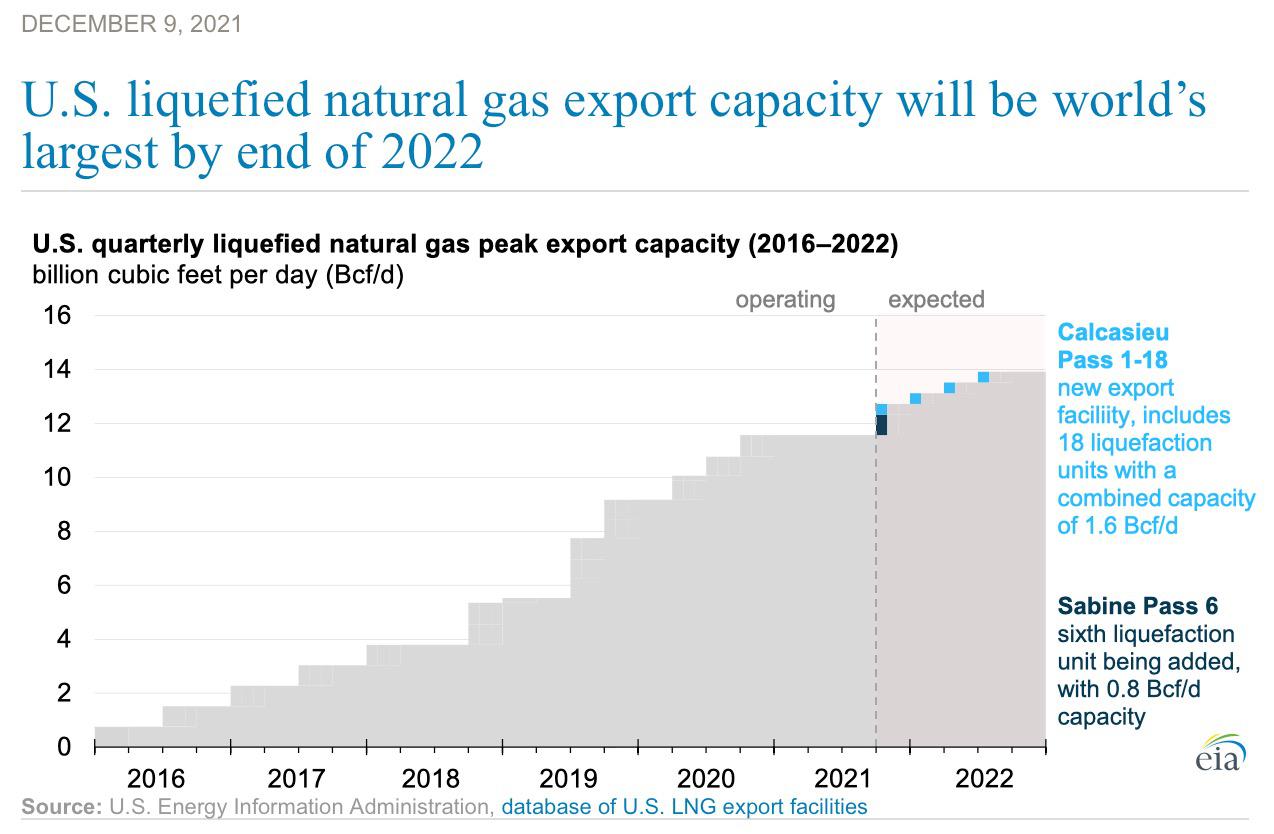 DECEMBER 9, 2021

U.S. liquefied natural gas export capacity will be world's largest by end of 2022

U.S. quarterly liquefied natural gas peak export capacity (2016–2022)
billion cubic feet per day (Bcf/d)

operating expected

16
14
12
10
8
6
4
2
0

2016 2017 2018 2019 2020 2021 2022

Calcasieu Pass 1-18
new export faciliity, includes 18 liquefaction units with a combined capacity of 1.6 Bcf/d

Sabine Pass 6
sixth liquefaction unit being added, with 0.8 Bcf/d capacity

eia

Source: U.S. Energy Information Administration, database of U.S. LNG export facilities